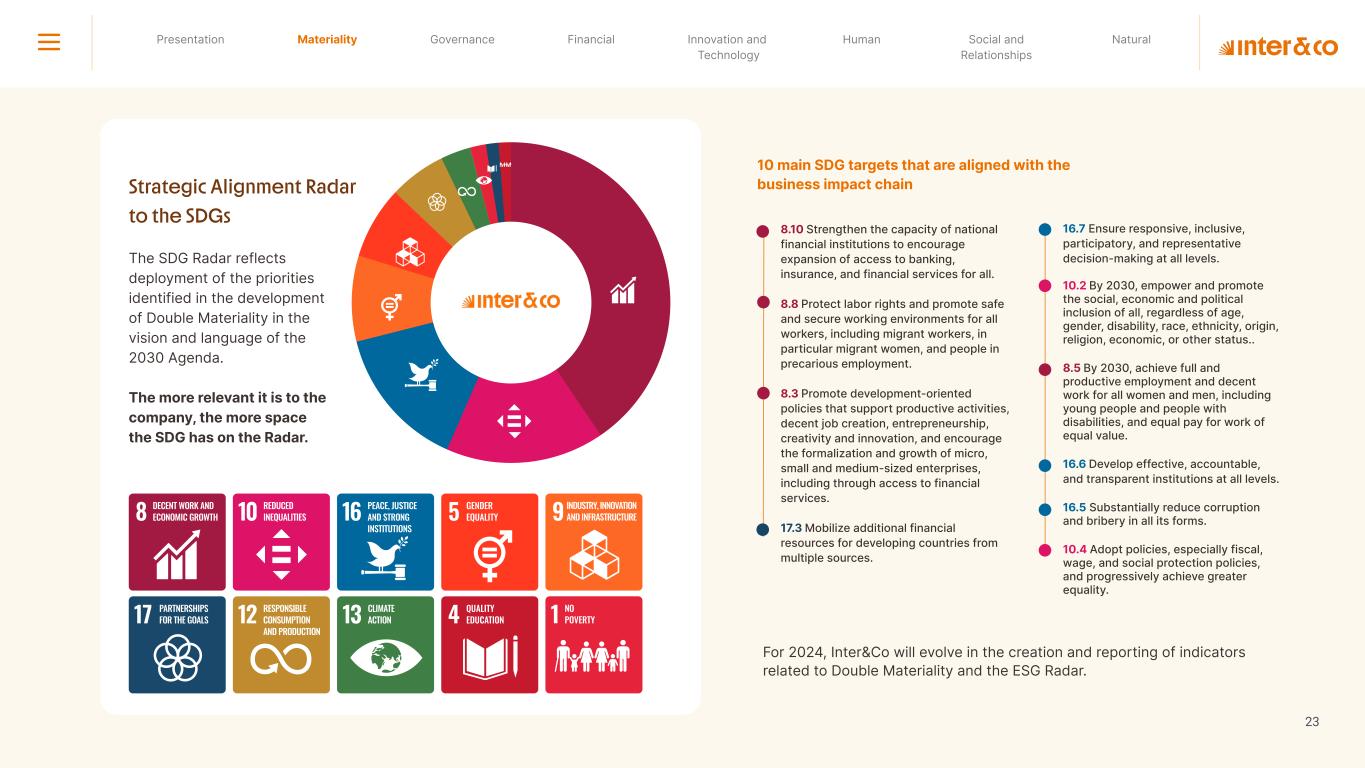 Presentation Materiality Governance Financial Innovation and Technology Human Social and Relationships Natural

inter&co

Strategic Alignment Radar to the SDGs

The SDG Radar reflects deployment of the priorities identified in the development of Double Materiality in the vision and language of the 2030 Agenda.

The more relevant it is to the company, the more space the SDG has on the Radar.

inter&co

8 DECENT WORK AND ECONOMIC GROWTH

10 REDUCED INEQUALITIES

16 PEACE, JUSTICE AND STRONG INSTITUTIONS

5 GENDER EQUALITY

9 INDUSTRY, INNOVATION AND INFRASTRUCTURE

17 PARTNERSHIPS FOR THE GOALS

12 RESPONSIBLE CONSUMPTION AND PRODUCTION

13 CLIMATE ACTION

4 QUALITY EDUCATION

1 NO POVERTY

10 main SDG targets that are aligned with the business impact chain

8.10 Strengthen the capacity of national financial institutions to encourage expansion of access to banking, insurance, and financial services for all.

8.8 Protect labor rights and promote safe and secure working environments for all workers, including migrant workers, in particular migrant women, and people in precarious employment.

8.3 Promote development-oriented policies that support productive activities, decent job creation, entrepreneurship, creativity and innovation, and encourage the formalization and growth of micro, small and medium-sized enterprises, including through access to financial services.

17.3 Mobilize additional financial resources for developing countries from multiple sources.

16.7 Ensure responsive, inclusive, participatory, and representative decision-making at all levels.

10.2 By 2030, empower and promote the social, economic and political inclusion of all, regardless of age, gender, disability, race, ethnicity, origin, religion, economic, or other status..

8.5 By 2030, achieve full and productive employment and decent work for all women and men, including young people and people with disabilities, and equal pay for work of equal value.

16.6 Develop effective, accountable, and transparent institutions at all levels.

16.5 Substantially reduce corruption and bribery in all its forms.

10.4 Adopt policies, especially fiscal, wage, and social protection policies, and progressively achieve greater equality.

For 2024, Inter&Co will evolve in the creation and reporting of indicators related to Double Materiality and the ESG Radar.

23